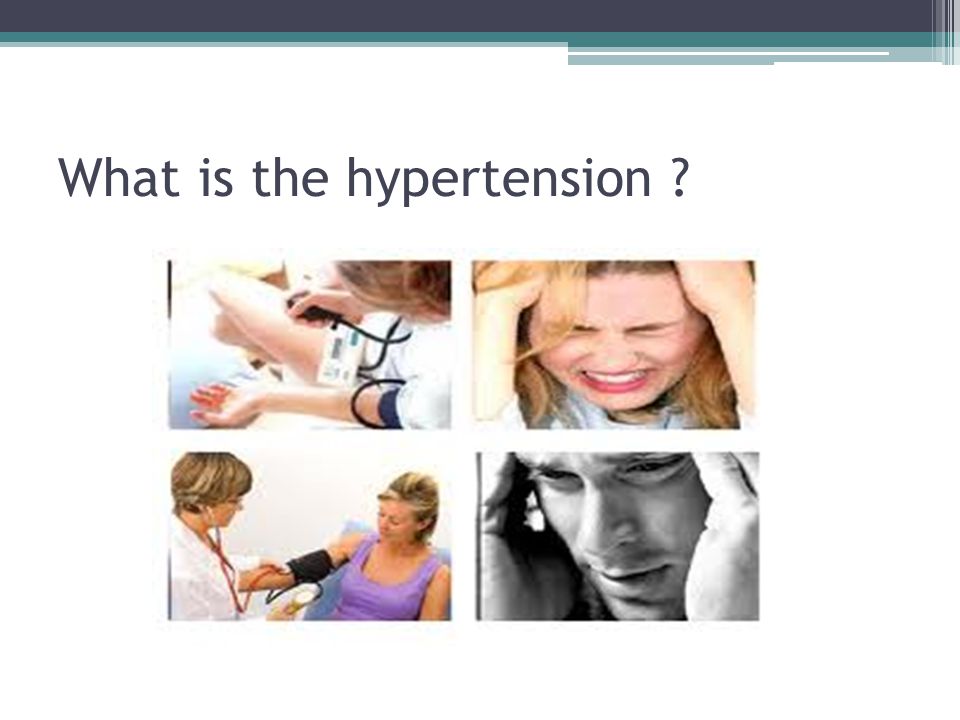 What is the hypertension ?